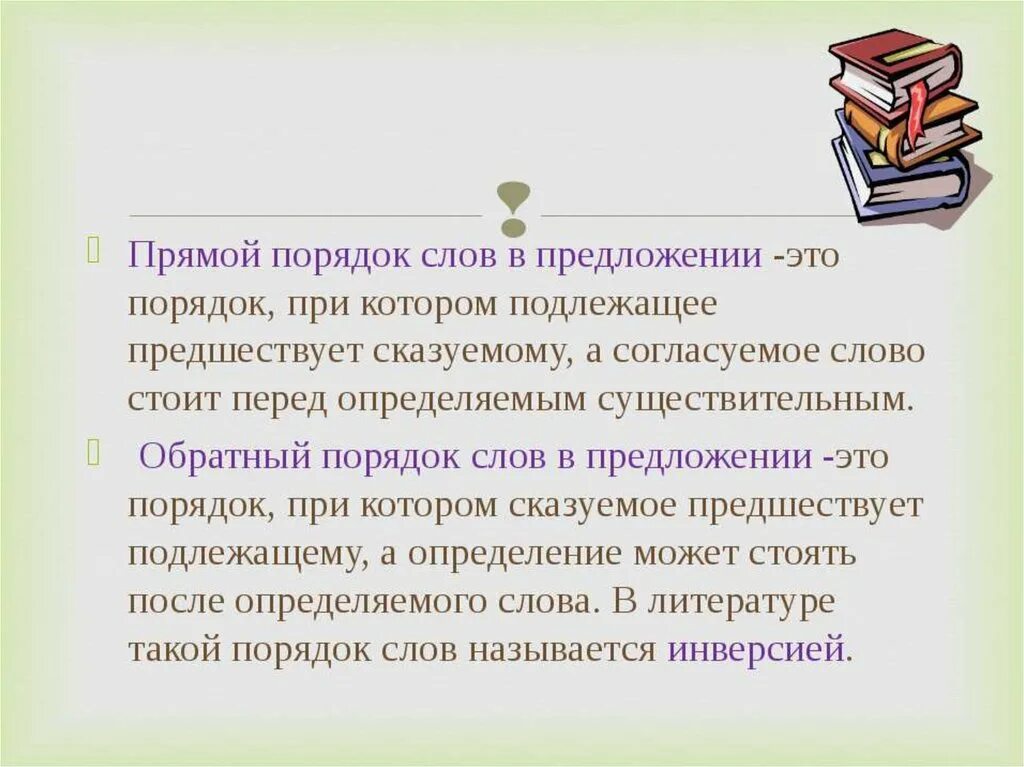 Прямой порядок слов в предложении -это порядок, при котором подлежащее предшествует сказуемому, а согласуемое слово стоит перед определяемым существительным.

Обратный порядок слов в предложении -это порядок, при котором сказуемое предшествует подлежащему, а определение может стоять после определяемого слова. В литературе такой порядок слов называется инверсией.